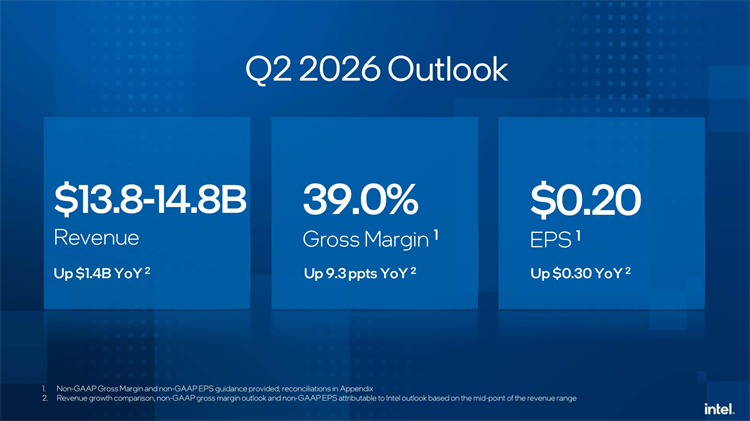 Q2 2026 Outlook

$13.8-14.8B
Revenue
Up $1.4B YoY $^2$

39.0%
Gross Margin $^1$
Up 9.3 ppts YoY $^2$

$0.20
EPS $^1$
Up $0.30 YoY $^2$

1. Non-GAAP Gross Margin and non-GAAP EPS guidance provided; reconciliations in Appendix
2. Revenue growth comparison, non-GAAP gross margin outlook and non-GAAP EPS attributable to Intel outlook based on the mid-point of the revenue range

intel.